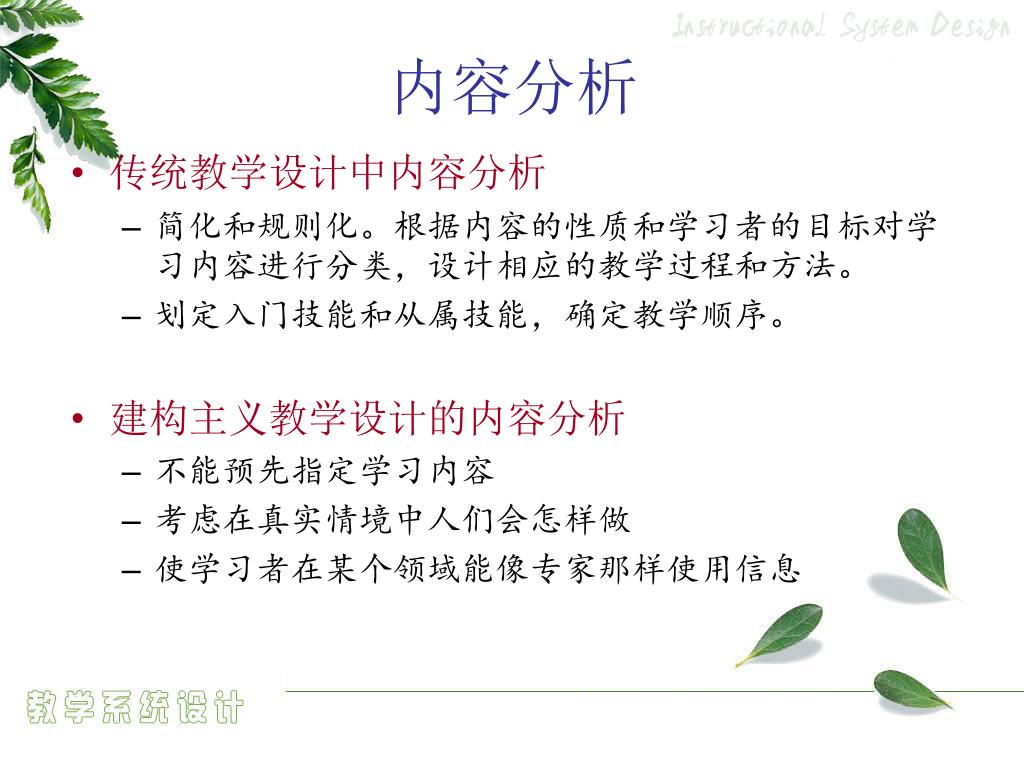 Instructional System Design

内容分析

• 传统教学设计中内容分析
– 简化和规则化。根据内容的性质和学习者的目标对学习内容进行分类，设计相应的教学过程和方法。
– 划定入门技能和从属技能，确定教学顺序。

• 建构主义教学设计的内容分析
– 不能预先指定学习内容
– 考虑在真实情境中人们会怎样做
– 使学习者在某个领域能像专家那样使用信息

教学系统设计